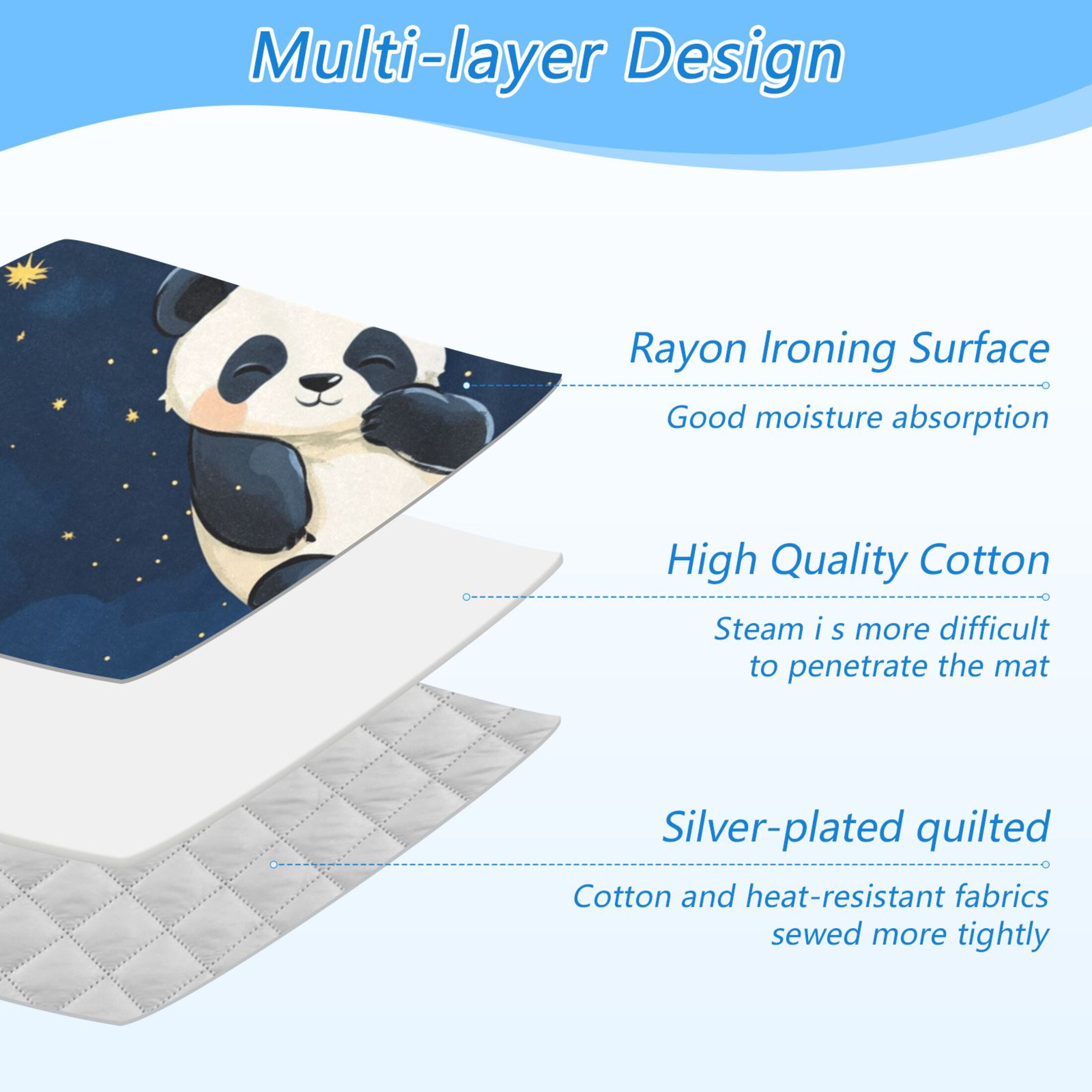 Multi-layer Design

Rayon Ironing Surface

Good moisture absorption

High Quality Cotton

Steam i s more difficult to penetrate the mat

Silver-plated quilted

Cotton and heat-resistant fabrics sewed more tightly